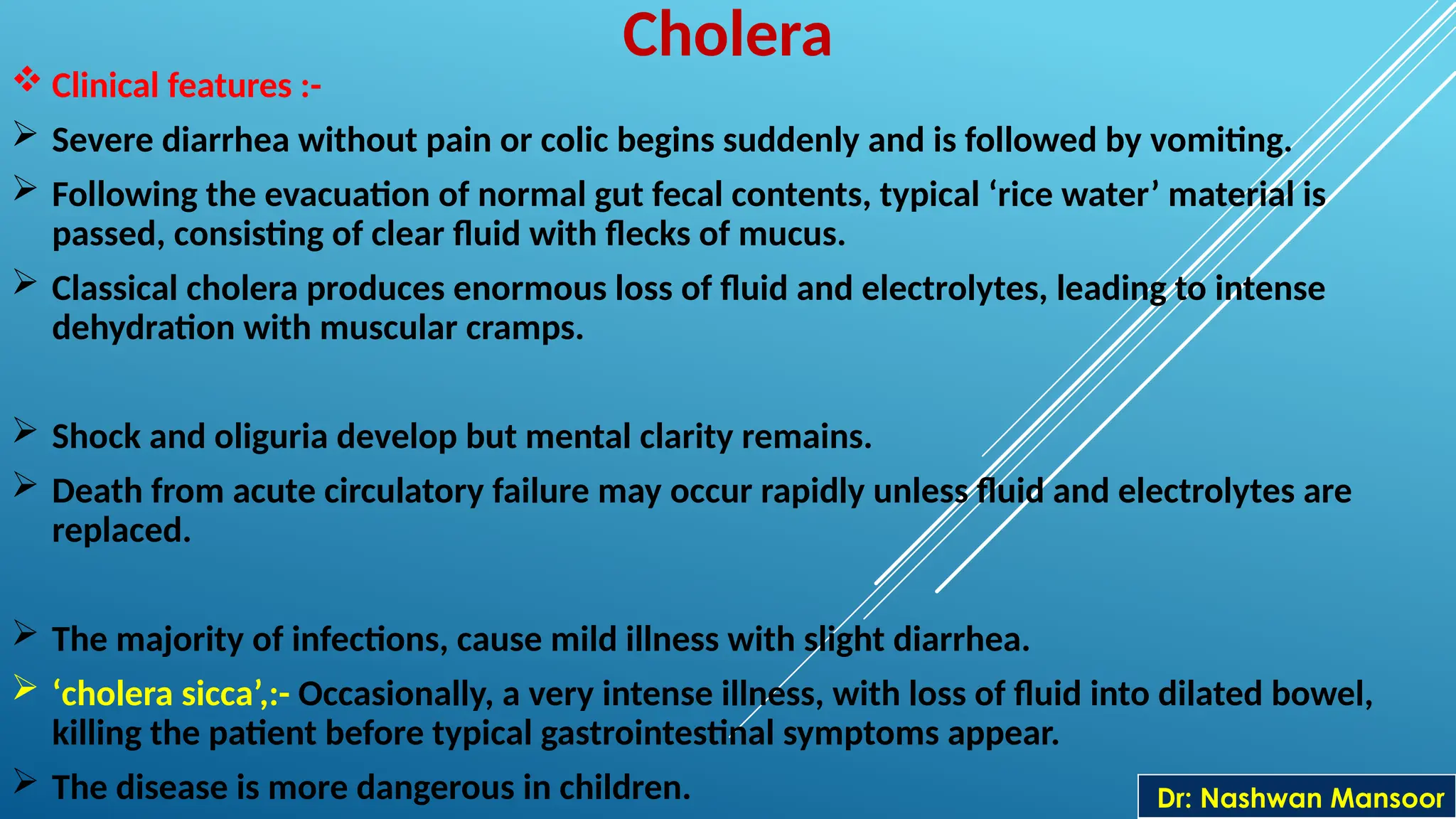 Cholera

❖ Clinical features :-

➢ Severe diarrhea without pain or colic begins suddenly and is followed by vomiting.

➢ Following the evacuation of normal gut fecal contents, typical ‘rice water’ material is passed, consisting of clear fluid with flecks of mucus.

➢ Classical cholera produces enormous loss of fluid and electrolytes, leading to intense dehydration with muscular cramps.

➢ Shock and oliguria develop but mental clarity remains.

➢ Death from acute circulatory failure may occur rapidly unless fluid and electrolytes are replaced.

➢ The majority of infections, cause mild illness with slight diarrhea.

➢ ‘cholera sicca’,:- Occasionally, a very intense illness, with loss of fluid into dilated bowel, killing the patient before typical gastrointestinal symptoms appear.

➢ The disease is more dangerous in children.

Dr: Nashwan Mansoor